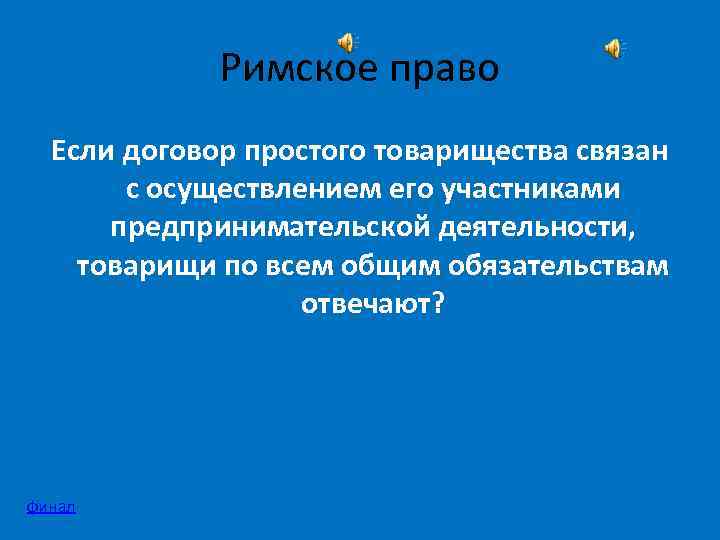 Римское право

Если договор простого товарищества связан с осуществлением его участниками предпринимательской деятельности, товарищи по всем общим обязательствам отвечают?

Финал